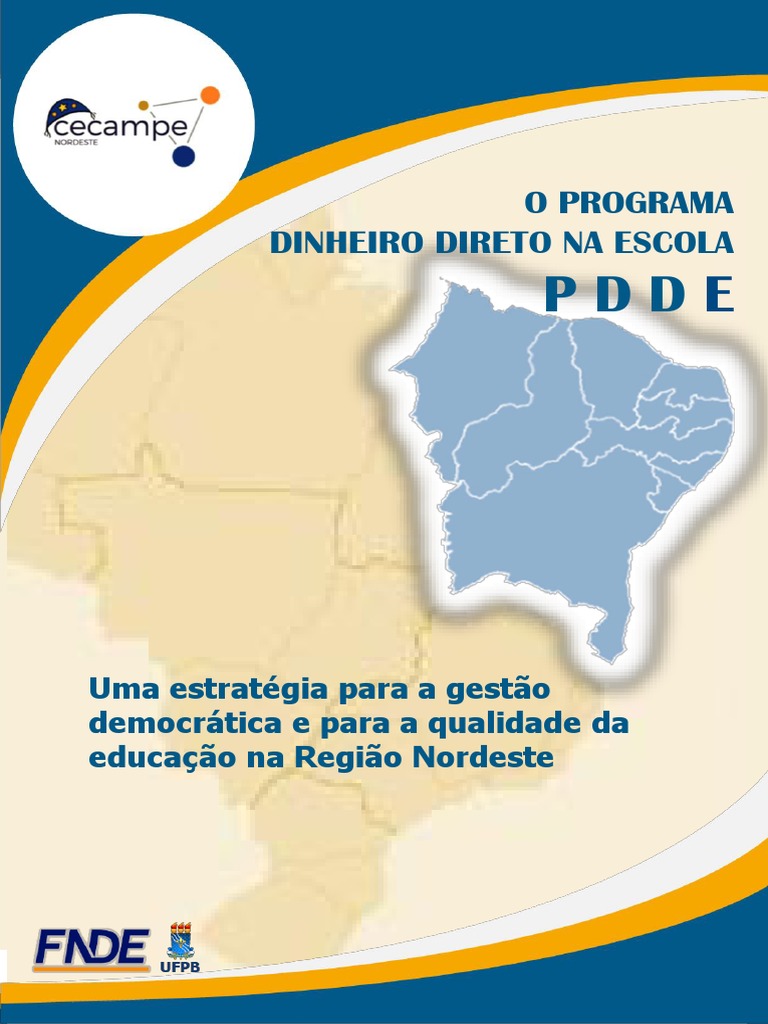 cecampe
NORDESTE

O PROGRAMA
DINHEIRO DIRETO NA ESCOLA
P D D E

Uma estratégia para a gestão democrática e para a qualidade da educação na Região Nordeste

FNDE

UFPB